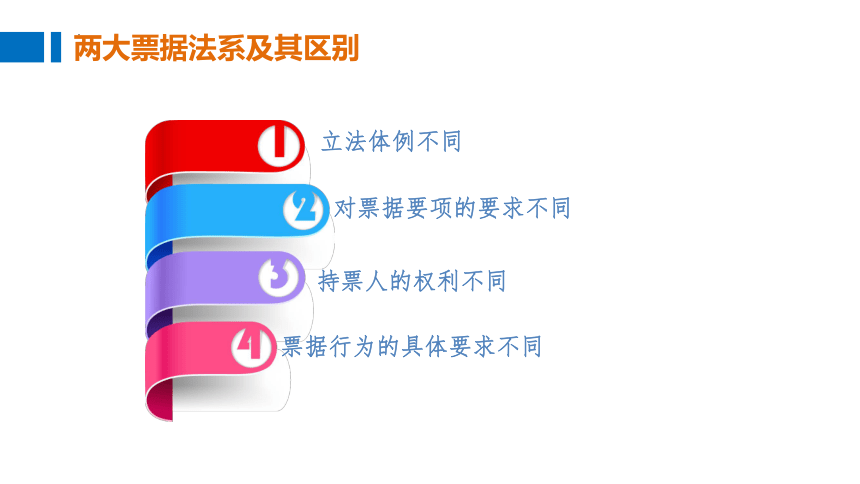 两大票据法系及其区别

1 立法体例不同

2 对票据要项的要求不同

3 持票人的权利不同

4 票据行为的具体要求不同